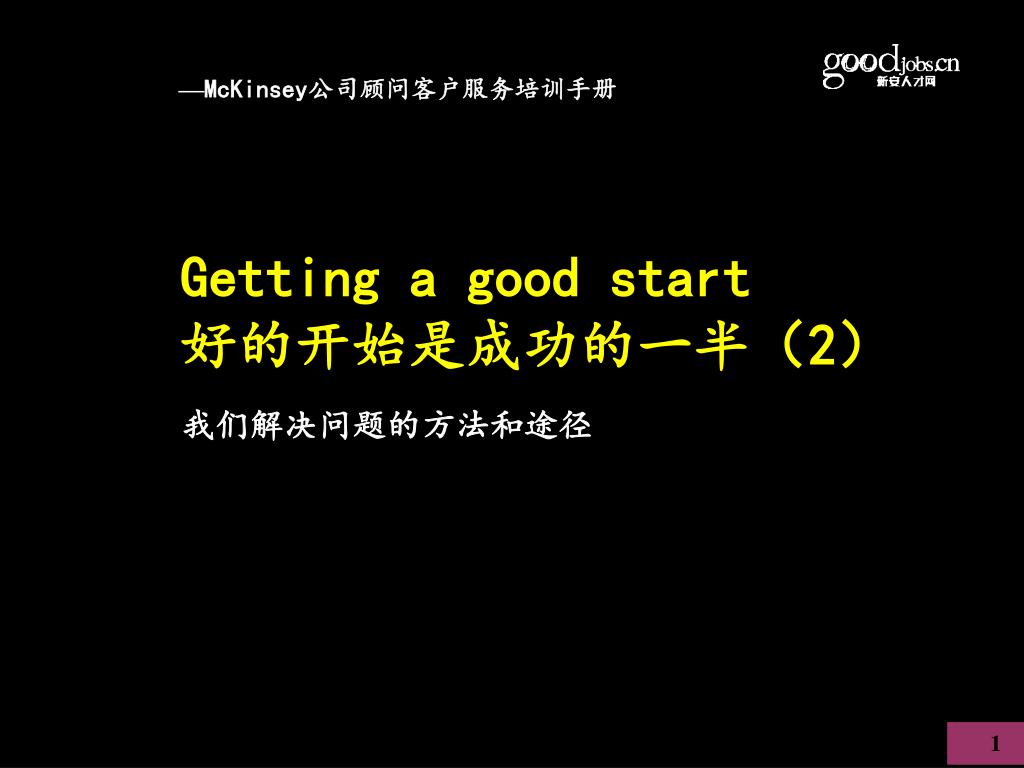 —McKinsey公司顾问客户服务培训手册

goodjobs.cn
新安人才网

Getting a good start
好的开始是成功的一半（2）

我们解决问题的方法和途径

1